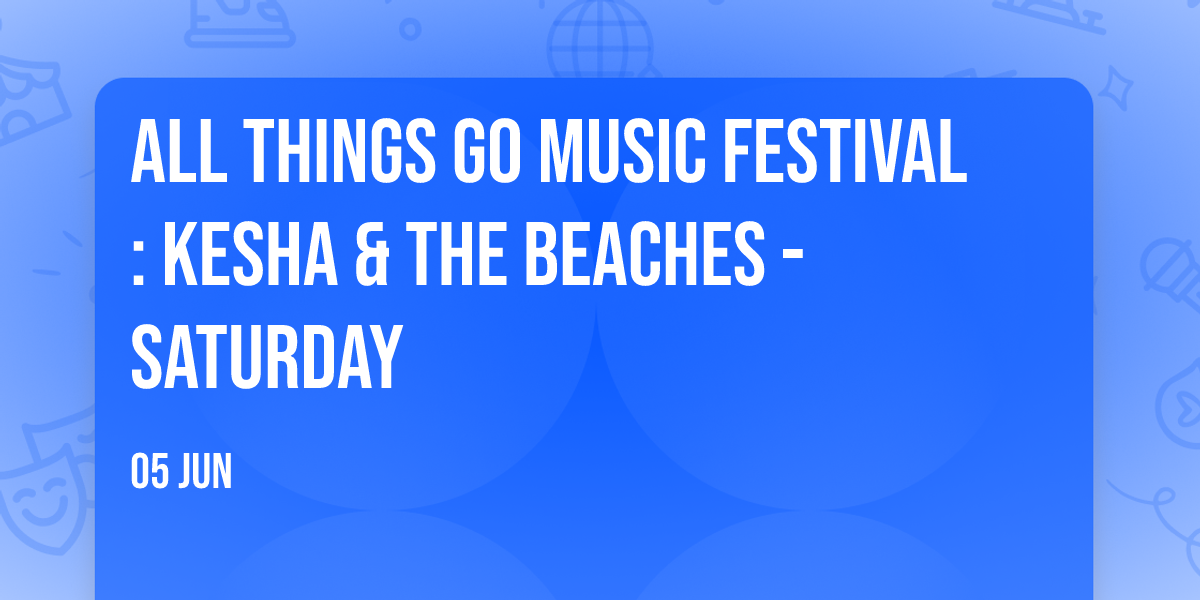 ALL THINGS GO MUSIC FESTIVAL : KESHA & THE BEACHES - SATURDAY

05 JUN